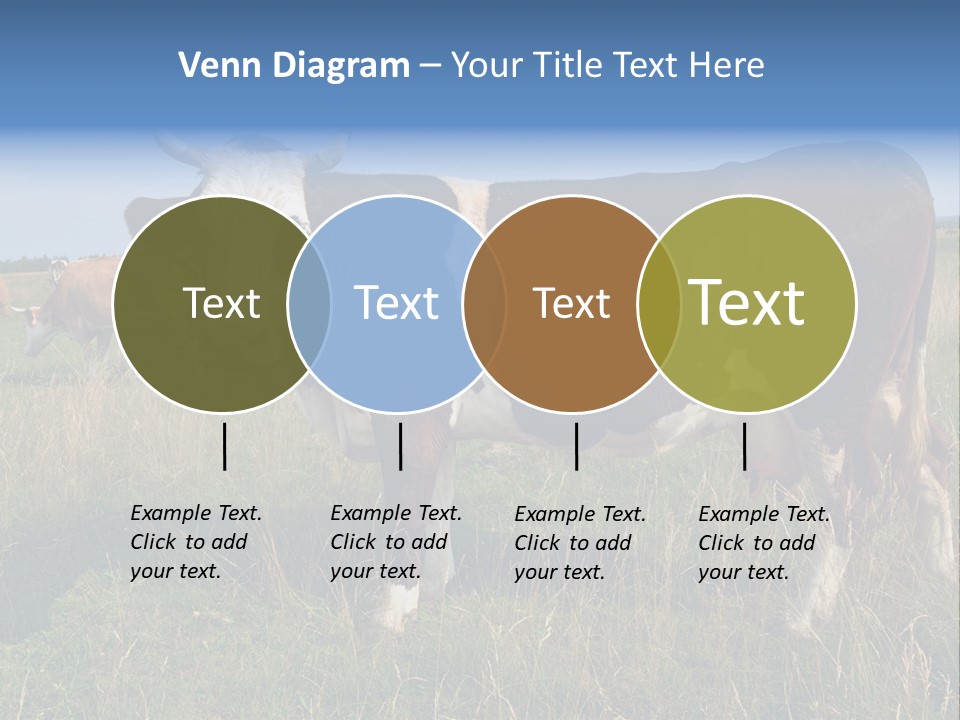 Venn Diagram – Your Title Text Here

Text

Text

Text

Text

Example Text. Click to add your text.

Example Text. Click to add your text.

Example Text. Click to add your text.

Example Text. Click to add your text.